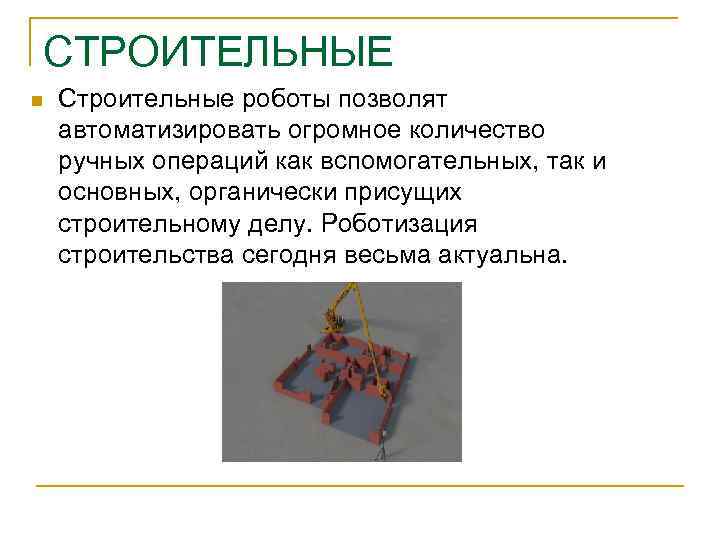 СТРОИТЕЛЬНЫЕ

Строительные роботы позволят автоматизировать огромное количество ручных операций как вспомогательных, так и основных, органически присущих строительному делу. Роботизация строительства сегодня весьма актуальна.